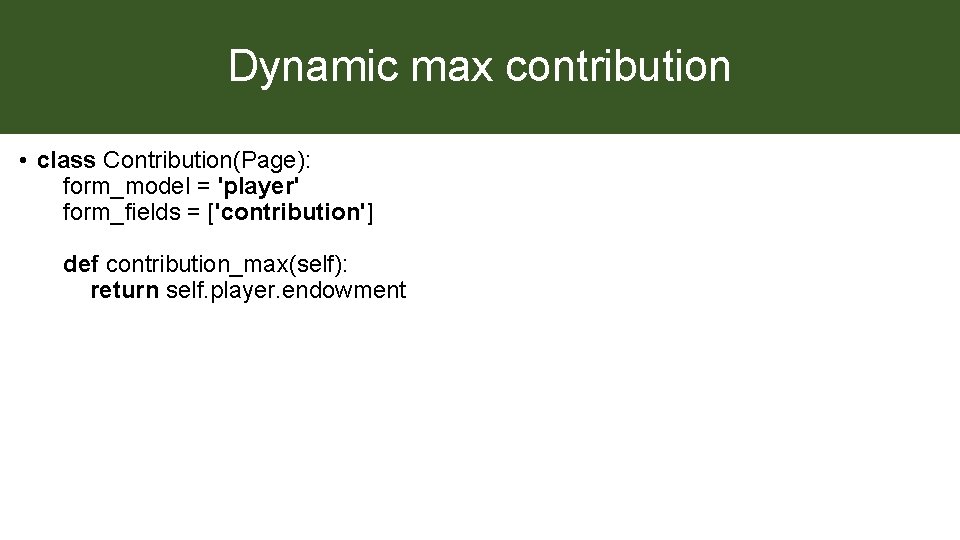 Dynamic max contribution

• class Contribution(Page):
    form_model = 'player'
    form_fields = ['contribution']

    def contribution_max(self):
        return self.player.endowment